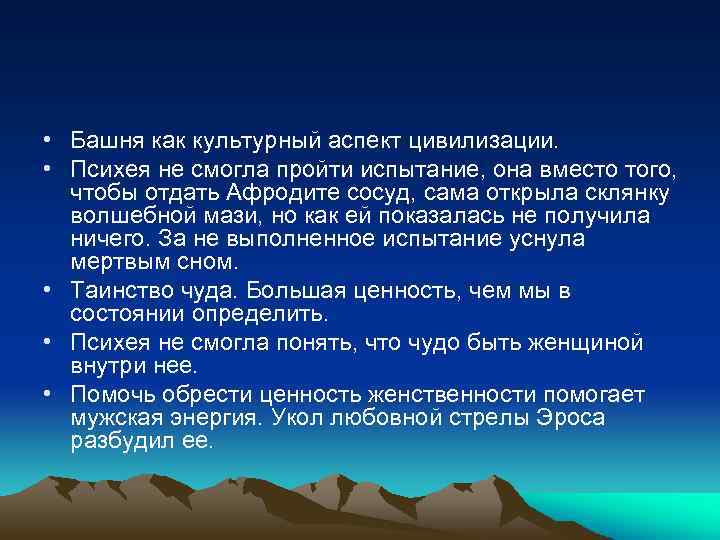 • Башня как культурный аспект цивилизации.
• Психея не смогла пройти испытание, она вместо того, чтобы отдать Афродите сосуд, сама открыла склянку волшебной мази, но как ей показалась не получила ничего. За не выполненное испытание уснула мертвым сном.
• Таинство чуда. Большая ценность, чем мы в состоянии определить.
• Психея не смогла понять, что чудо быть женщиной внутри нее.
• Помочь обрести ценность женственности помогает мужская энергия. Укол любовной стрелы Эроса разбудил ее.